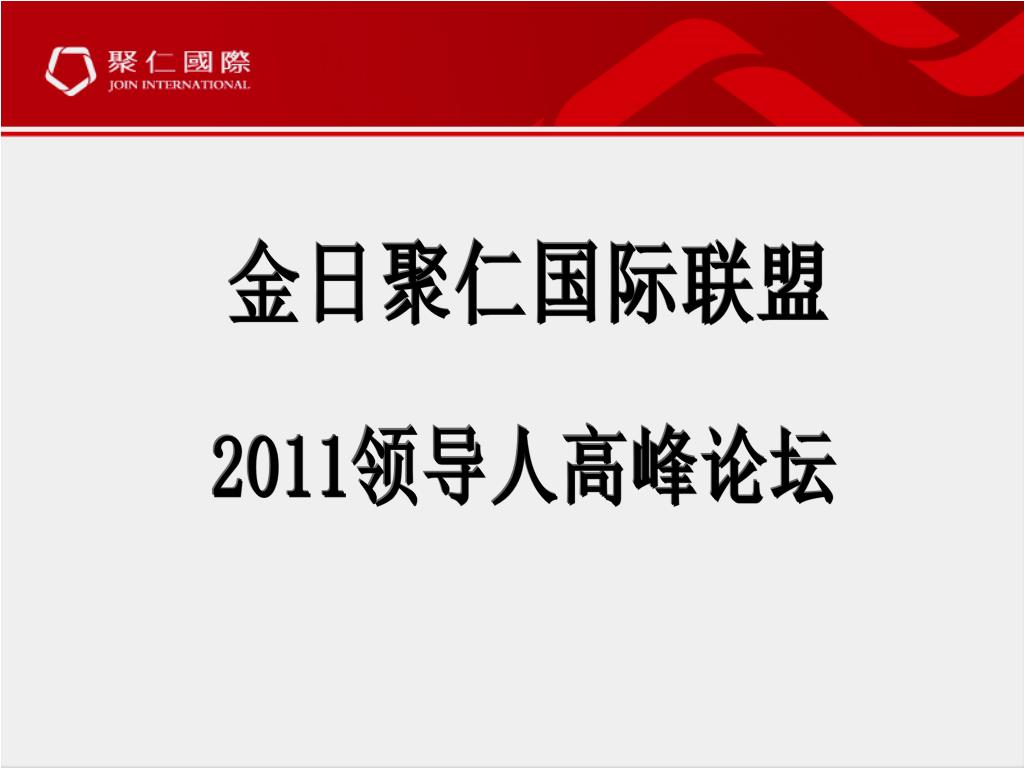 聚仁國際
JOIN INTERNATIONAL

金日聚仁国际联盟

2011领导人高峰论坛